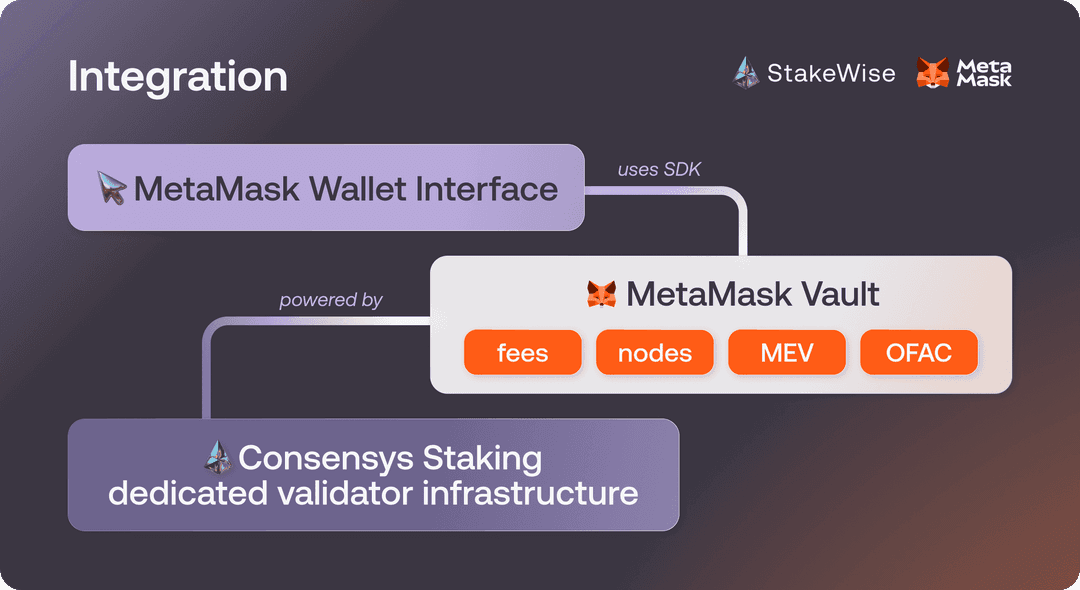 Integration

StakeWise Meta Mask

MetaMask Wallet Interface

uses SDK

MetaMask Vault

fees nodes MEV OFAC

powered by

Consensys Staking dedicated validator infrastructure